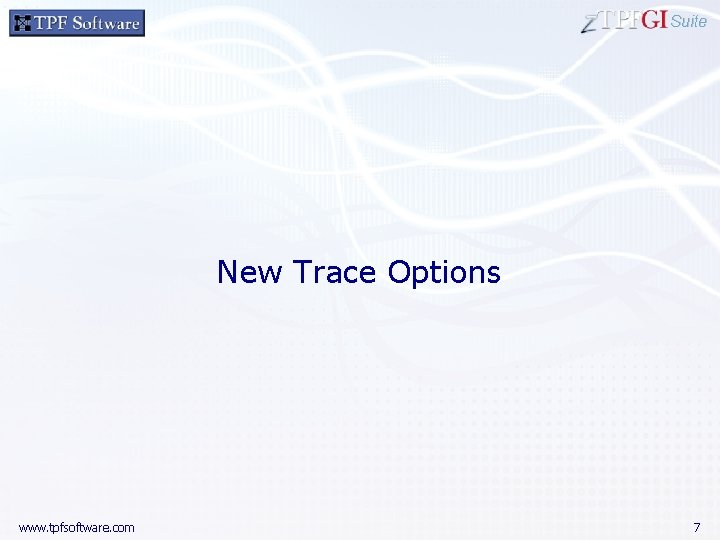 TPF Software

zTPFGI Suite

New Trace Options

www.tpfsoftware.com

7